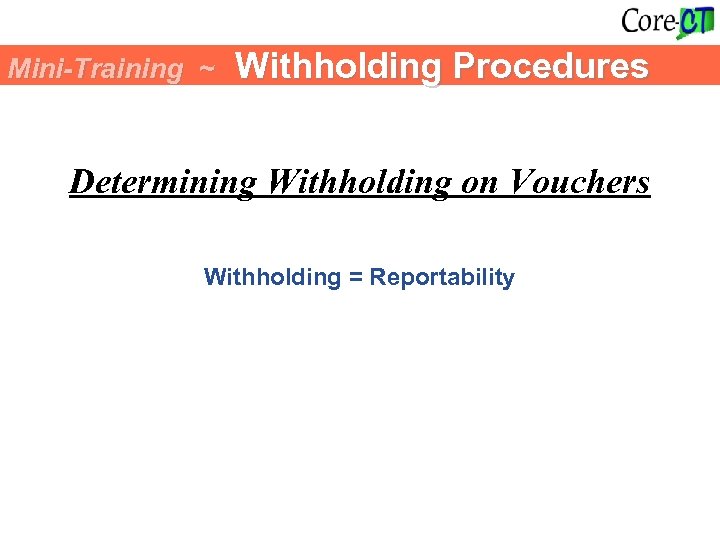 Core-CT

Mini-Training ~ Withholding Procedures

Determining Withholding on Vouchers

Withholding = Reportability